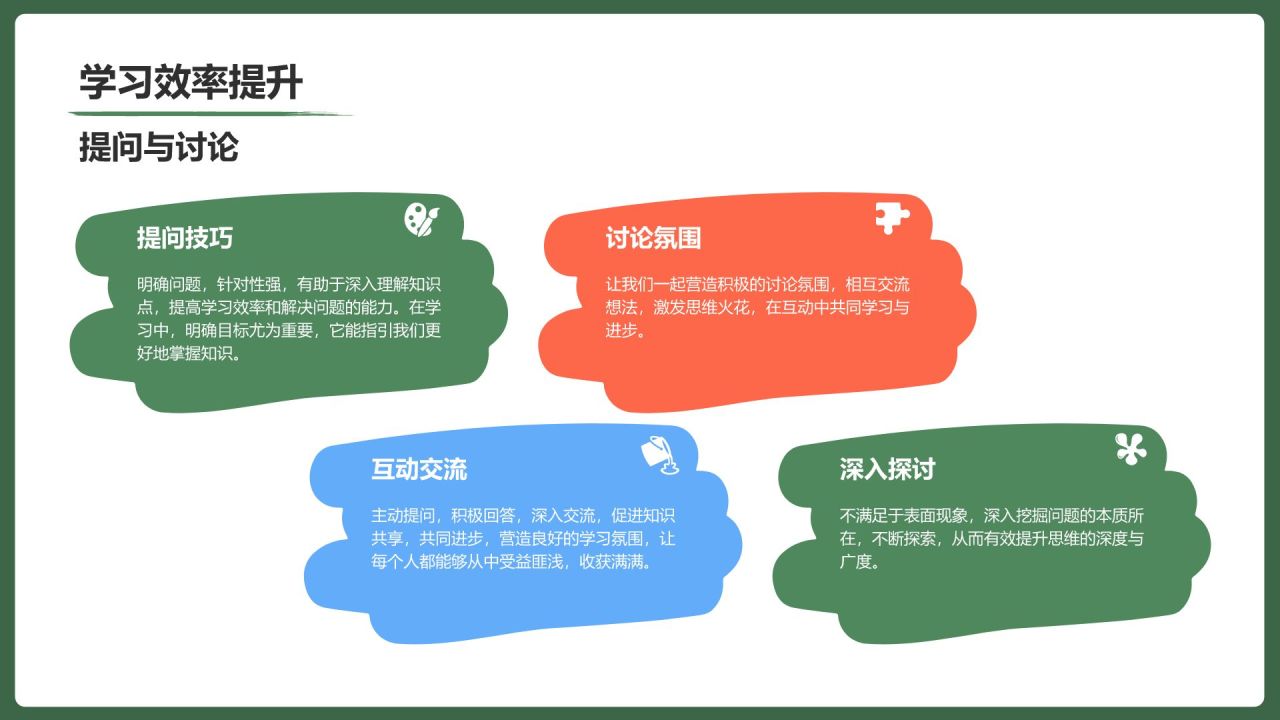 学习效率提升

提问与讨论

提问技巧

明确问题，针对性强，有助于深入理解知识点，提高学习效率和解决问题的能力。在学习中，明确目标尤为重要，它能指引我们更好地掌握知识。

讨论氛围

让我们一起营造积极的讨论氛围，相互交流想法，激发思维火花，在互动中共同学习与进步。

互动交流

主动提问，积极回答，深入交流，促进知识共享，共同进步，营造良好的学习氛围，让每个人都能够从中受益匪浅，收获满满。

深入探讨

不满足于表面现象，深入挖掘问题的本质所在，不断探索，从而有效提升思维的深度与广度。